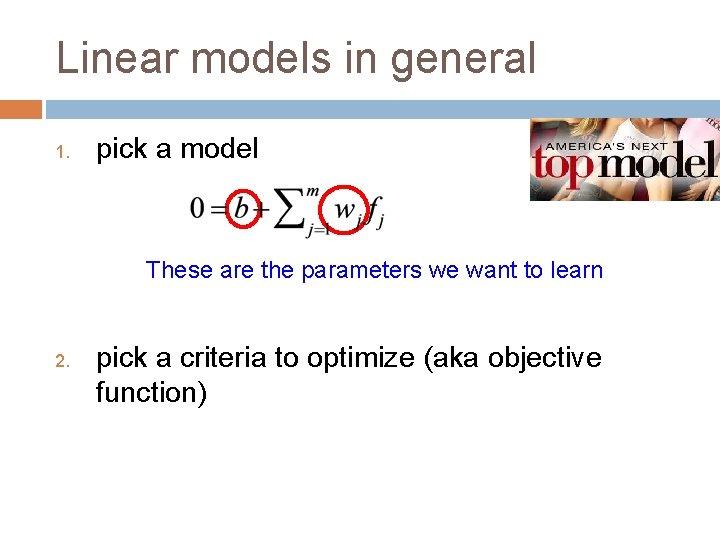 Linear models in general

1. pick a model

AMERICA'S NEXT top model

$0 = b + \sum_{j=1}^{m} w_j f_j$

These are the parameters we want to learn

2. pick a criteria to optimize (aka objective function)